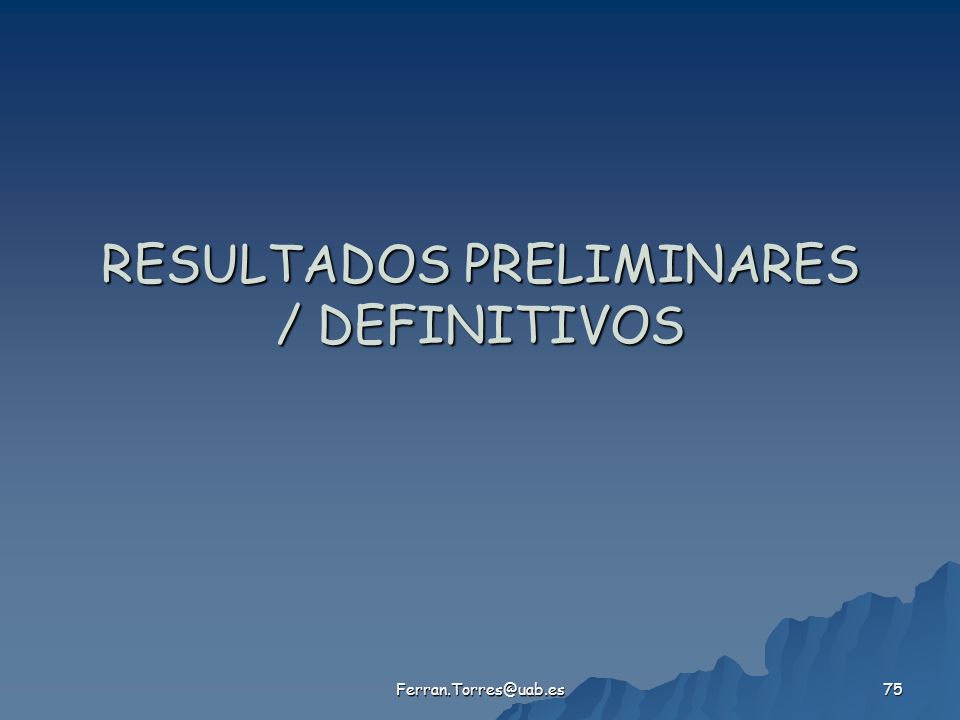 RESULTADOS PRELIMINARES / DEFINITIVOS

Ferran.Torres@uab.es

75